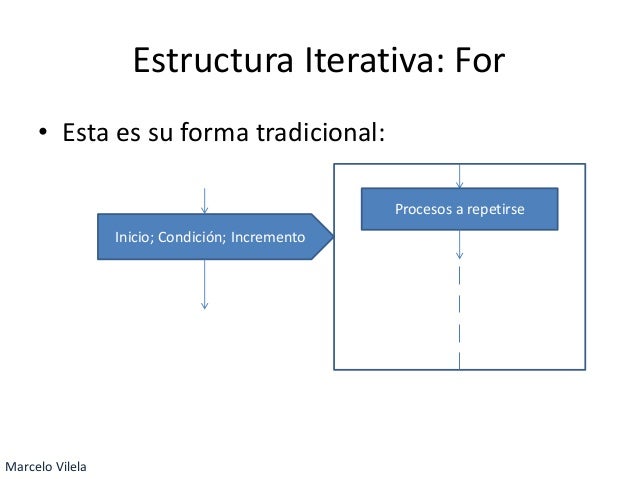 Estructura Iterativa: For

• Esta es su forma tradicional:

Inicio; Condición; Incremento

Procesos a repetirse

Marcelo Vilela